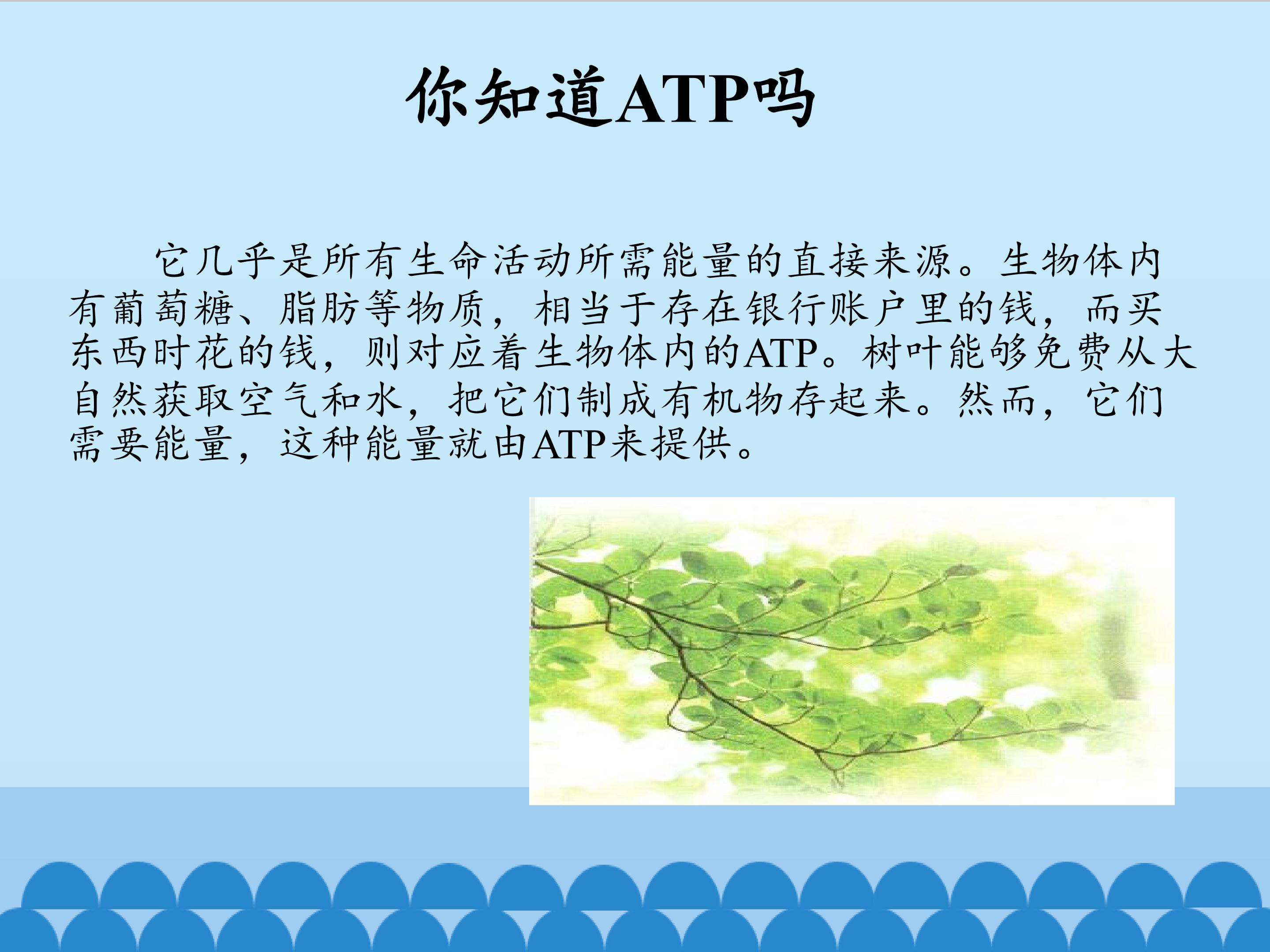 你知道ATP吗

它几乎是所有生命活动所需能量的直接来源。生物体内有葡萄糖、脂肪等物质，相当于存在银行账户里的钱，而买东西时花的钱，则对应着生物体内的ATP。树叶能够免费从大自然获取空气和水，把它们制成有机物存起来。然而，它们需要能量，这种能量就由ATP来提供。